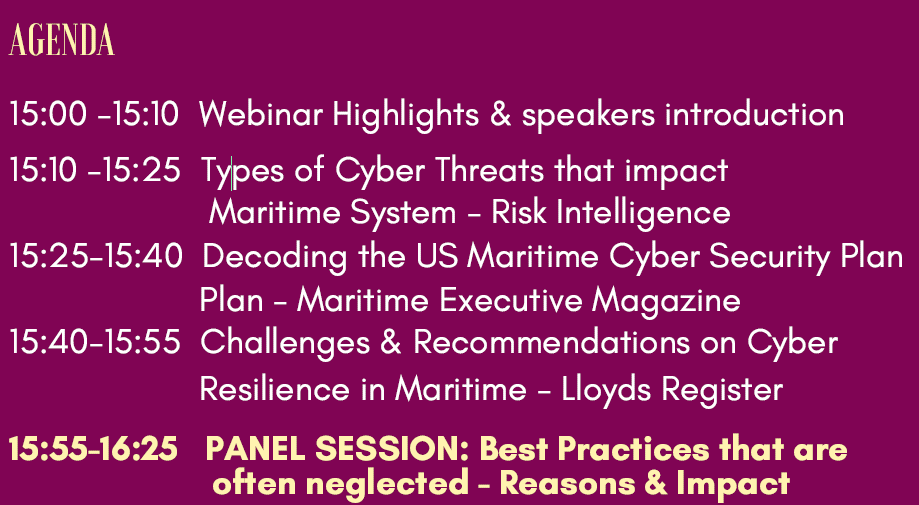 AGENDA

15:00 -15:10 Webinar Highlights & speakers introduction

15:10 -15:25 Types of Cyber Threats that impact Maritime System - Risk Intelligence

15:25-15:40 Decoding the US Maritime Cyber Security Plan Plan - Maritime Executive Magazine

15:40-15:55 Challenges & Recommendations on Cyber Resilience in Maritime - Lloyds Register

15:55-16:25 PANEL SESSION: Best Practices that are often neglected - Reasons & Impact